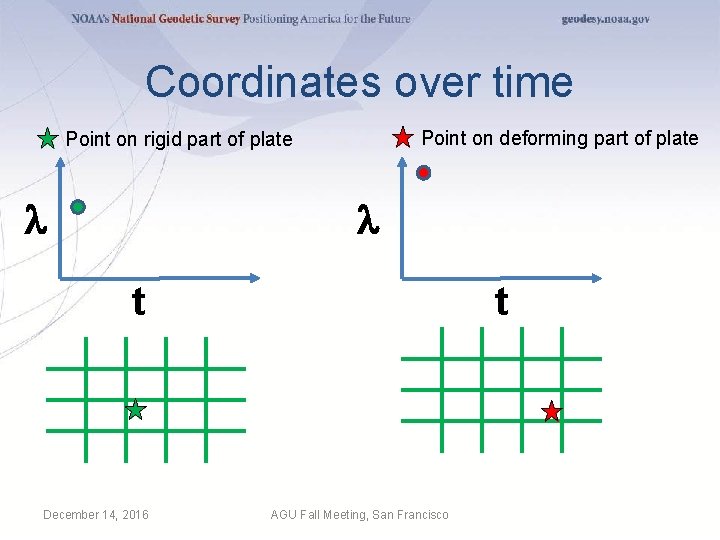 NOAA's National Geodetic Survey Positioning America for the Future

geodesy.noaa.gov

Coordinates over time

Point on rigid part of plate

$\lambda$

t

Point on deforming part of plate

$\lambda$

t

December 14, 2016

AGU Fall Meeting, San Francisco